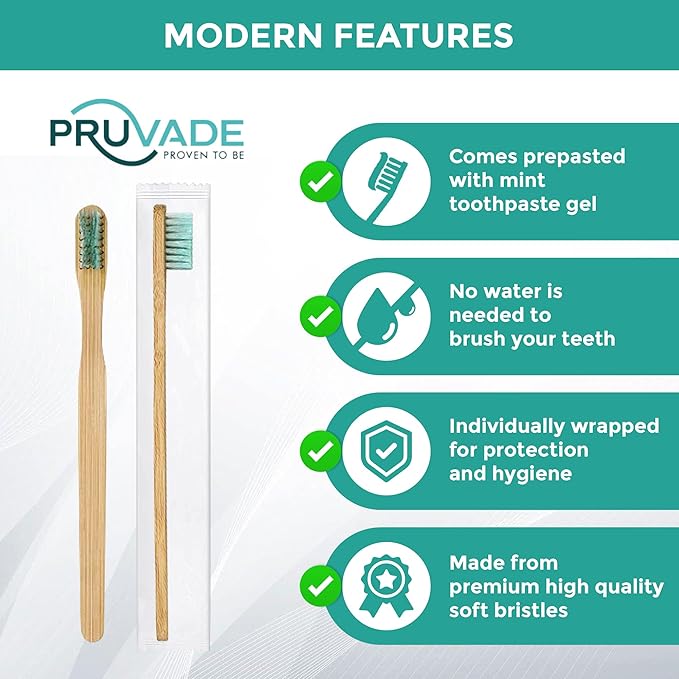 MODERN FEATURES

PRUVADE
PROVEN TO BE

Comes prepasted with mint toothpaste gel

No water is needed to brush your teeth

Individually wrapped for protection and hygiene

Made from premium high quality soft bristles